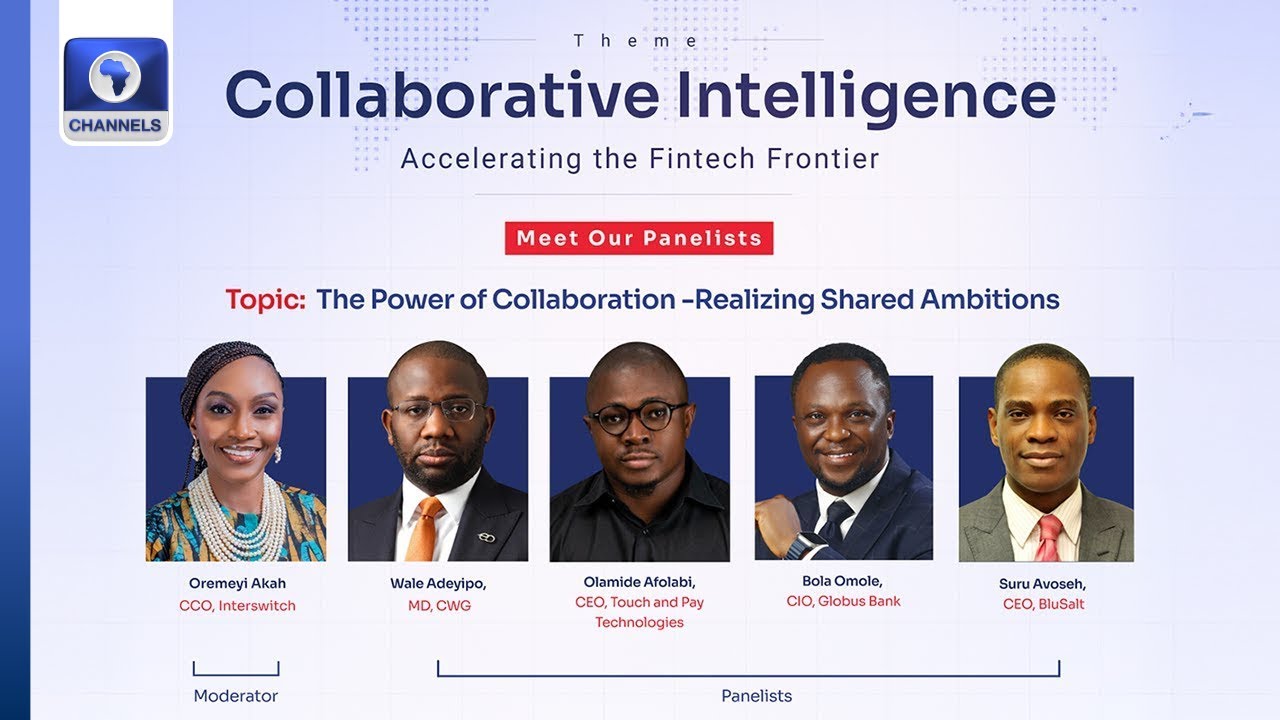 CHANNELS

Theme

Collaborative Intelligence

Accelerating the Fintech Frontier

Meet Our Panelists

Topic: The Power of Collaboration -Realizing Shared Ambitions

Oremeyi Akah
CCO, Interswitch

Wale Adeyipo,
MD, CWG

Olamide Afolabi,
CEO, Touch and Pay Technologies

Bola Omole,
CIO, Globus Bank

Suru Avoseh,
CEO, BluSalt

Moderator

Panelists